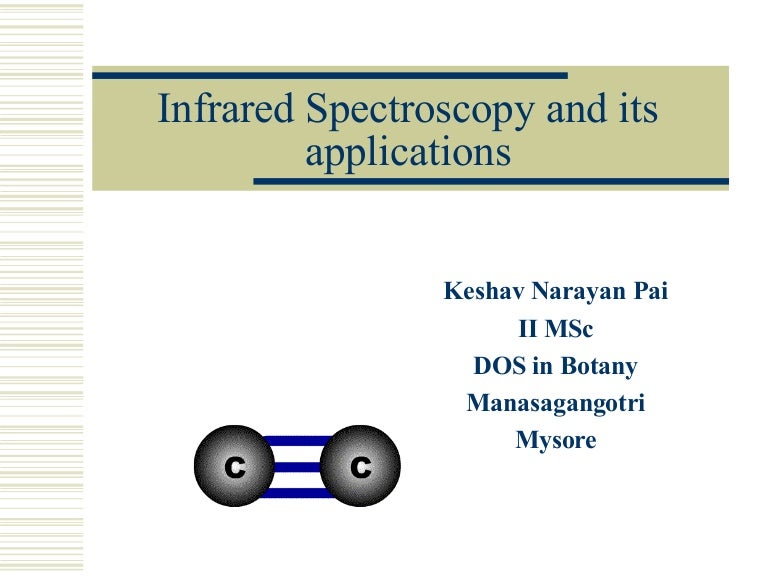 Infrared Spectroscopy and its applications

Keshav Narayan Pai
II MSc
DOS in Botany
Manasagangotri
Mysore

C C